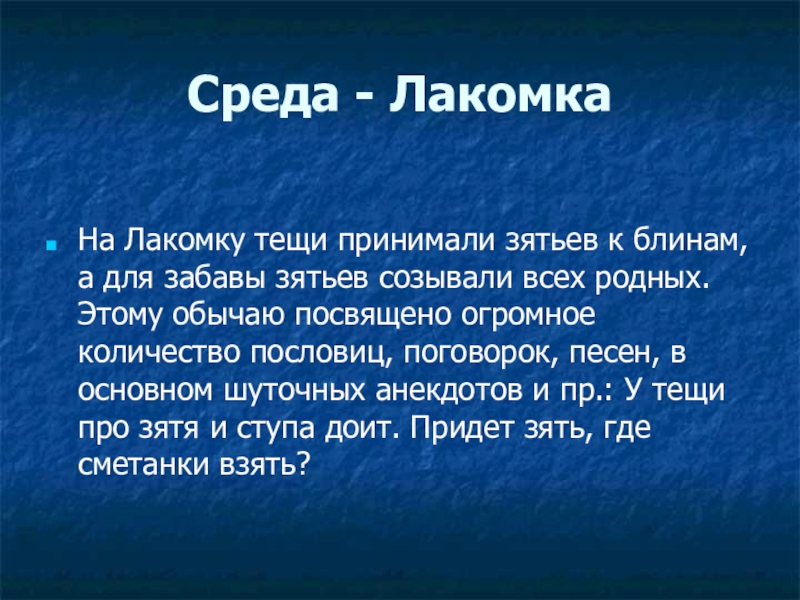 Среда - Лакомка

На Лакомку тещи принимали зятьев к блинам, а для забавы зятьев созывали всех родных. Этому обычаю посвящено огромное количество пословиц, поговорок, песен, в основном шуточных анекдотов и пр.: У тещи про зятя и ступа доит. Придет зять, где сметанки взять?